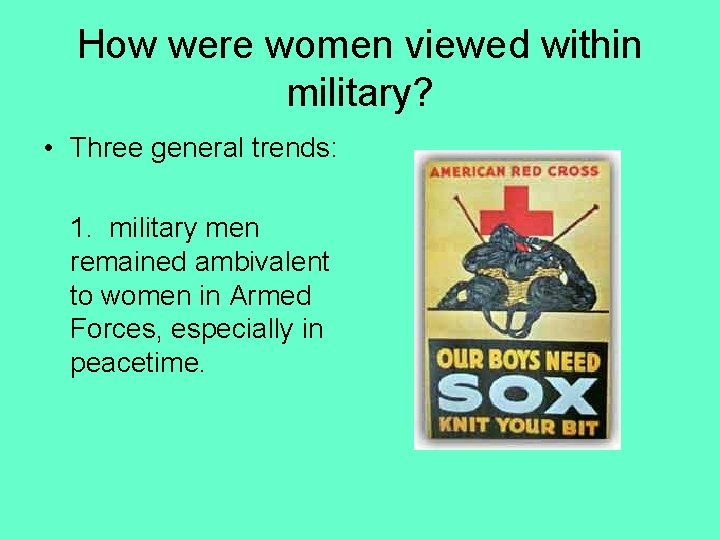 How were women viewed within military?

• Three general trends:

1. military men remained ambivalent to women in Armed Forces, especially in peacetime.

AMERICAN RED CROSS

OUR BOYS NEED
SOX
KNIT YOUR BIT